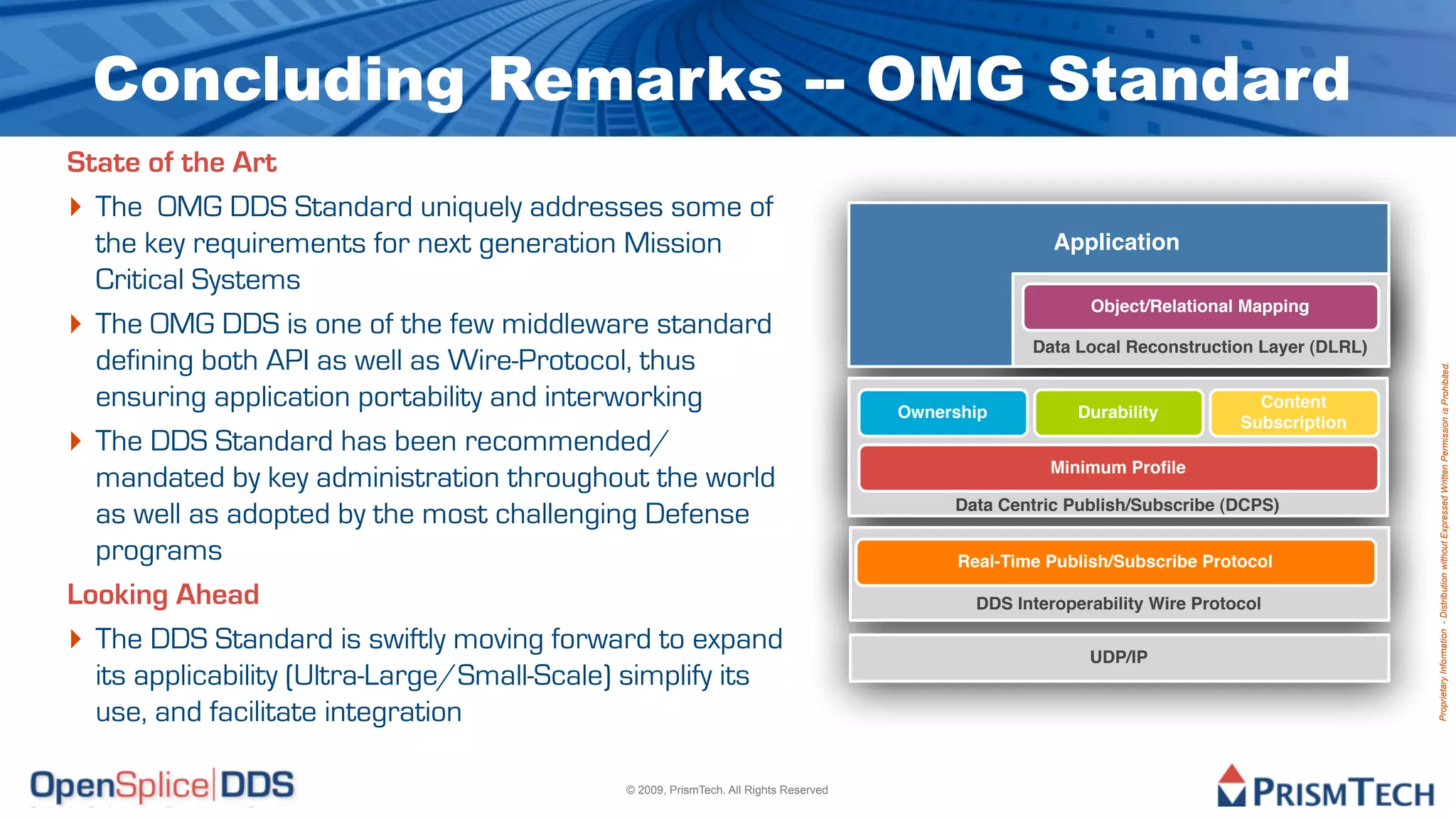 Concluding Remarks -- OMG Standard

State of the Art

The OMG DDS Standard uniquely addresses some of the key requirements for next generation Mission Critical Systems

The OMG DDS is one of the few middleware standard defining both API as well as Wire-Protocol, thus ensuring application portability and interworking

The DDS Standard has been recommended/mandated by key administration throughout the world as well as adopted by the most challenging Defense programs

Looking Ahead

The DDS Standard is swiftly moving forward to expand its applicability (Ultra-Large/Small-Scale) simplify its use, and facilitate integration

Application

Object/Relational Mapping

Data Local Reconstruction Layer (DLRL)

Ownership

Durability

Content Subscription

Minimum Profile

Data Centric Publish/Subscribe (DCPS)

Real-Time Publish/Subscribe Protocol

DDS Interoperability Wire Protocol

UDP/IP

Proprietary Information - Distribution without Expressed Written Permission is Prohibited.

OpenSplice|DDS

© 2009, PrismTech. All Rights Reserved

PRISMTECH